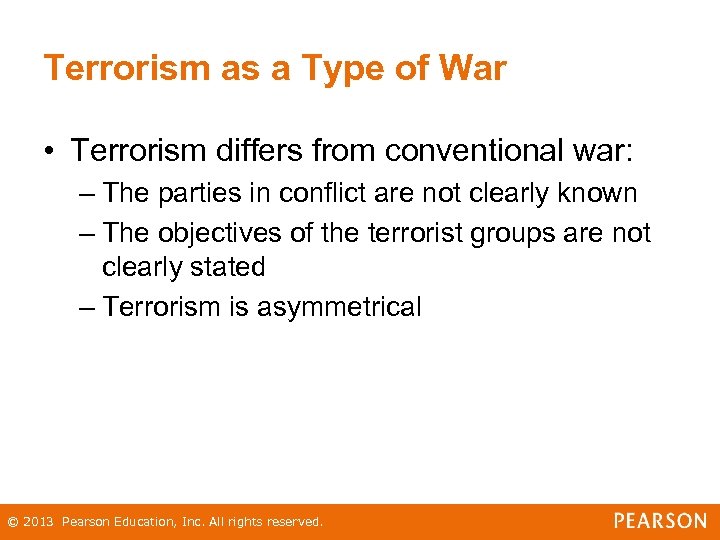 Terrorism as a Type of War

• Terrorism differs from conventional war:
– The parties in conflict are not clearly known
– The objectives of the terrorist groups are not clearly stated
– Terrorism is asymmetrical

© 2013 Pearson Education, Inc. All rights reserved.

PEARSON